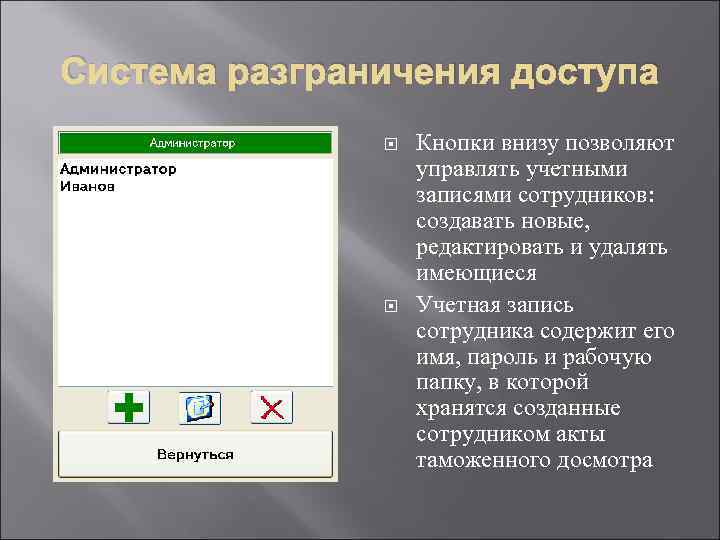 Система разграничения доступа

Администратор

Администратор
Иванов

Вернуться

Кнопки внизу позволяют управлять учетными записями сотрудников: создавать новые, редактировать и удалять имеющиеся

Учетная запись сотрудника содержит его имя, пароль и рабочую папку, в которой хранятся созданные сотрудником акты таможенного досмотра